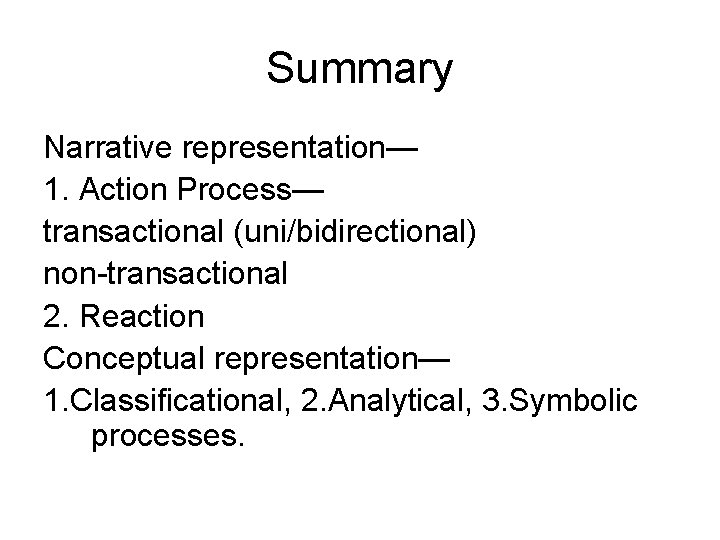 Summary

Narrative representation—
1. Action Process—
transactional (uni/bidirectional)
non-transactional
2. Reaction
Conceptual representation—
1.Classificational, 2.Analytical, 3.Symbolic processes.